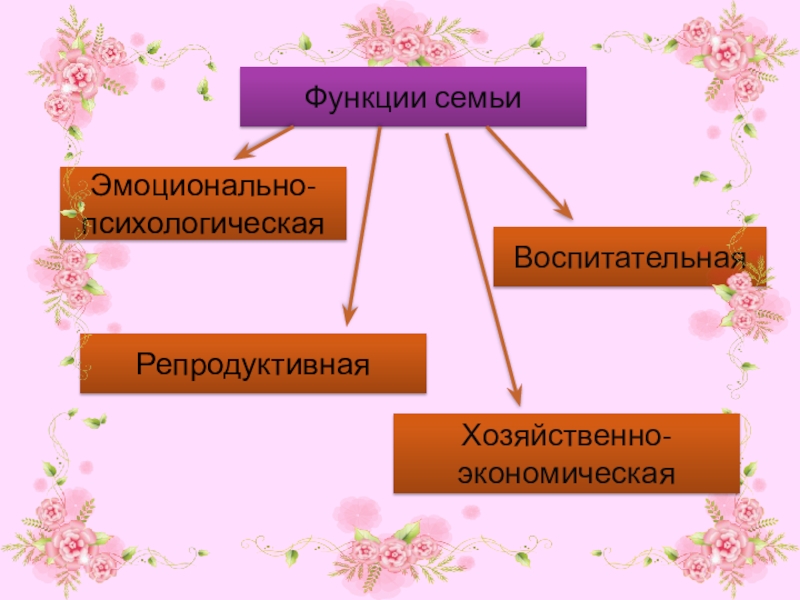 Функции семьи

Эмоционально-психологическая

Воспитательная

Репродуктивная

Хозяйственно-экономическая